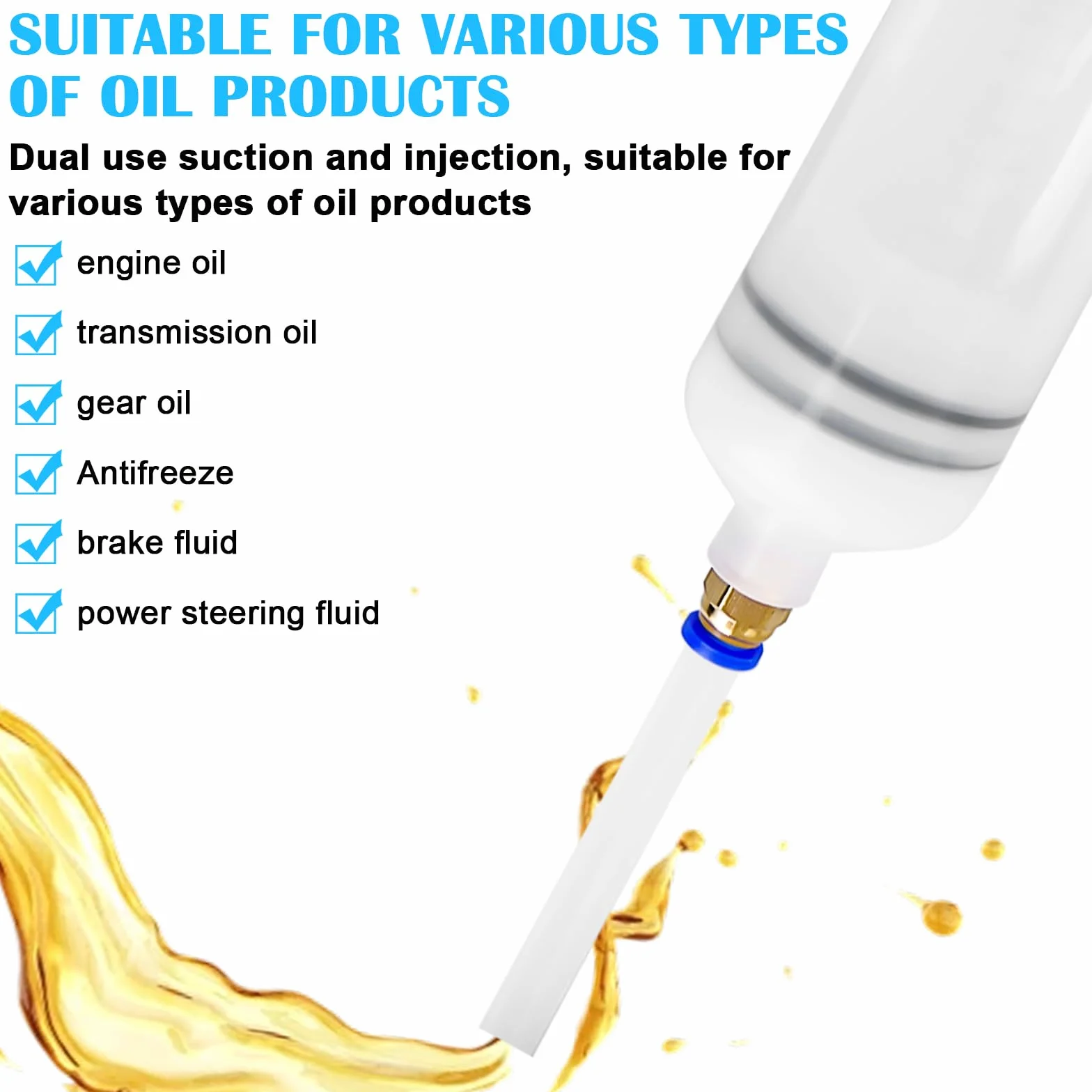 SUITABLE FOR VARIOUS TYPES OF OIL PRODUCTS

Dual use suction and injection, suitable for various types of oil products

engine oil

transmission oil

gear oil

Antifreeze

brake fluid

power steering fluid